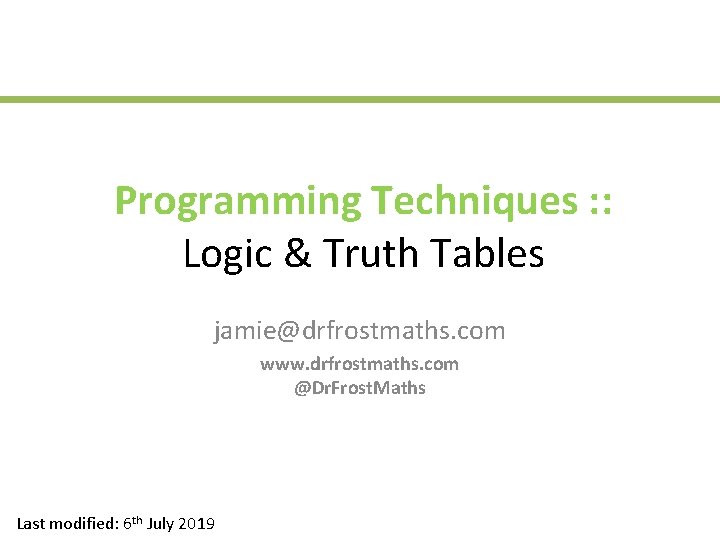 Programming Techniques ::
Logic & Truth Tables

jamie@drfrostmaths.com
www.drfrostmaths.com
@DrFrostMaths

Last modified: 6th July 2019